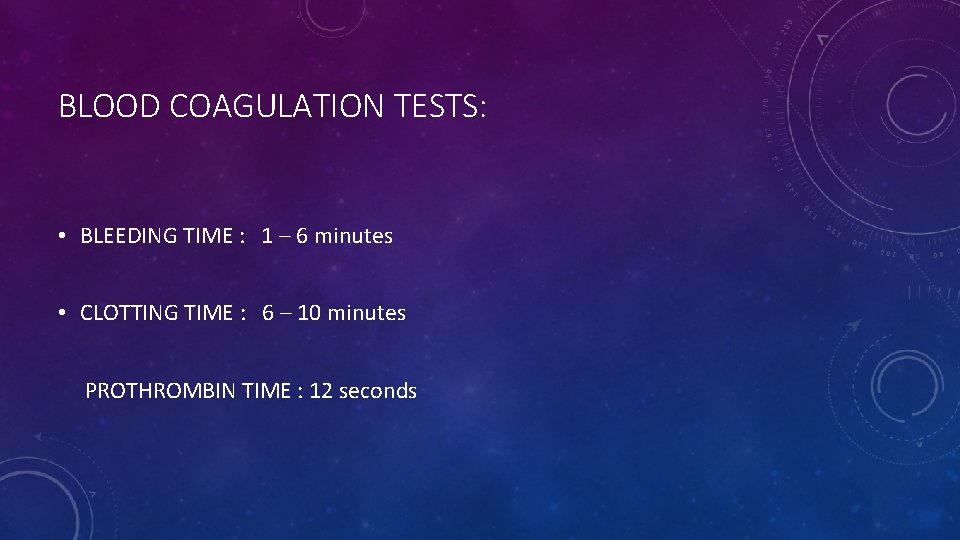 BLOOD COAGULATION TESTS:

• BLEEDING TIME : 1 – 6 minutes

• CLOTTING TIME : 6 – 10 minutes

PROTHROMBIN TIME : 12 seconds